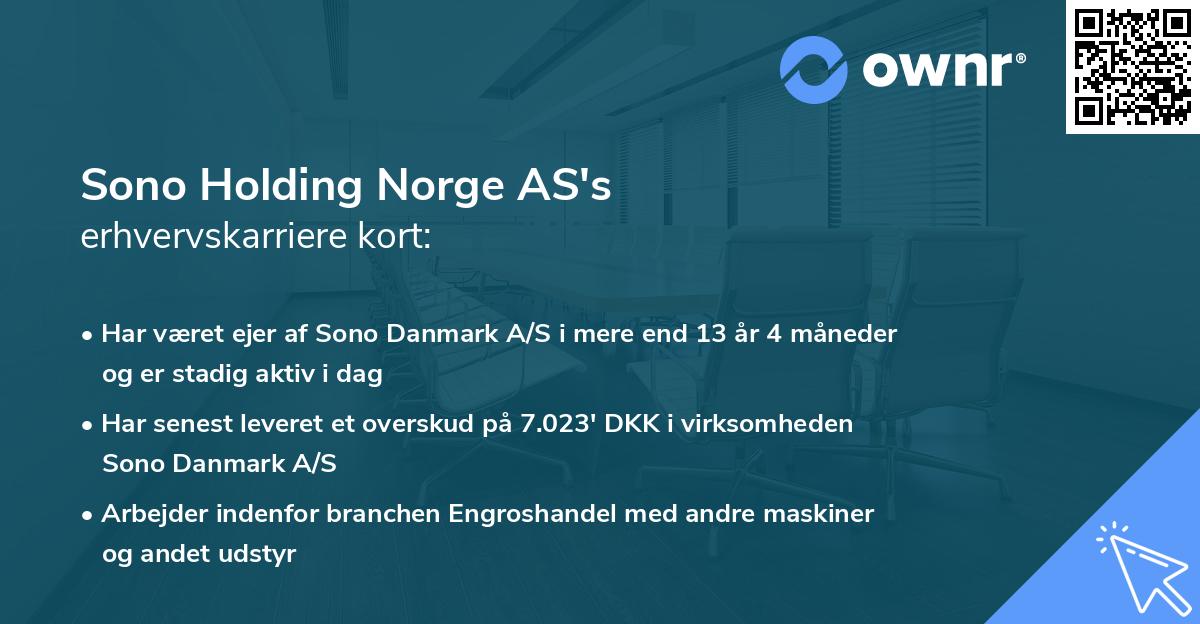 ownr®

Sono Holding Norge AS's
erhvervskarriere kort:

• Har været ejer af Sono Danmark A/S i mere end 13 år 4 måneder og er stadig aktiv i dag

• Har senest leveret et overskud på 7.023' DKK i virksomheden Sono Danmark A/S

• Arbejder indenfor branchen Engroshandel med andre maskiner og andet udstyr